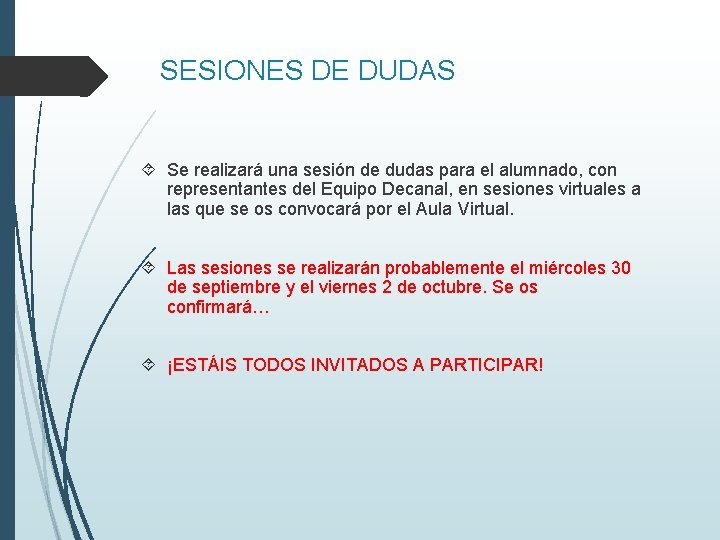 SESIONES DE DUDAS

Se realizará una sesión de dudas para el alumnado, con representantes del Equipo Decanal, en sesiones virtuales a las que se os convocará por el Aula Virtual.

Las sesiones se realizarán probablemente el miércoles 30 de septiembre y el viernes 2 de octubre. Se os confirmará…

¡ESTÁIS TODOS INVITADOS A PARTICIPAR!